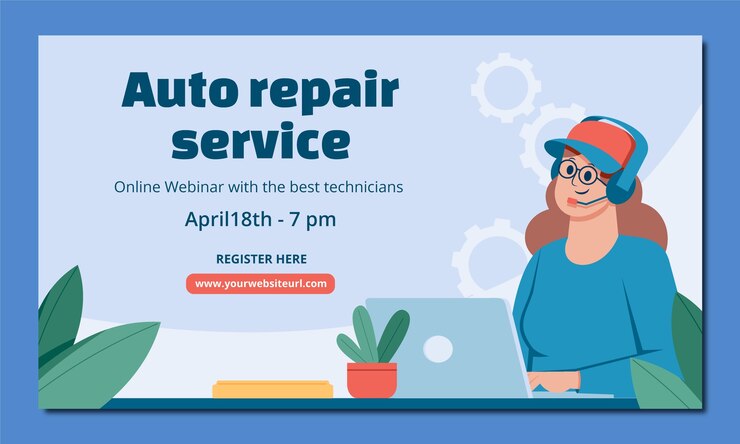 Auto repair service

Online Webinar with the best technicians

April18th - 7 pm

REGISTER HERE

www.yourwebsiteurl.com